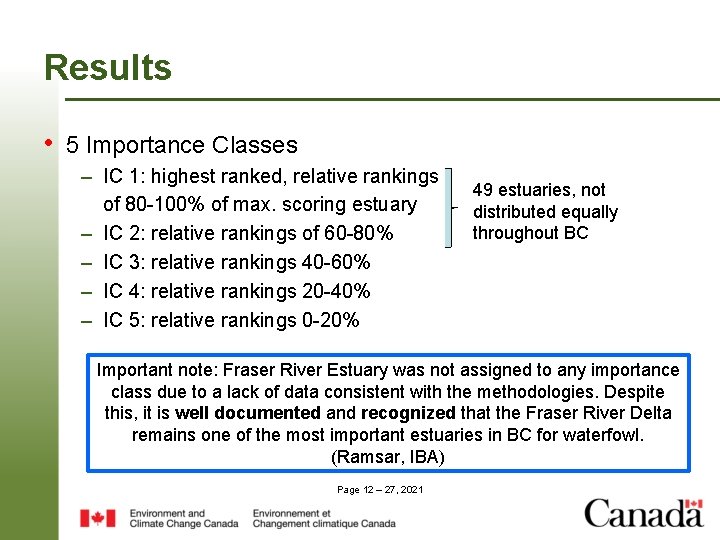 Results

• 5 Importance Classes
– IC 1: highest ranked, relative rankings of 80-100% of max. scoring estuary
– IC 2: relative rankings of 60-80%
– IC 3: relative rankings 40-60%
– IC 4: relative rankings 20-40%
– IC 5: relative rankings 0-20%

49 estuaries, not distributed equally throughout BC

Important note: Fraser River Estuary was not assigned to any importance class due to a lack of data consistent with the methodologies. Despite this, it is well documented and recognized that the Fraser River Delta remains one of the most important estuaries in BC for waterfowl. (Ramsar, IBA)

Page 12 – 27, 2021

Environment and Climate Change Canada
Environnement et Changement climatique Canada

Canada